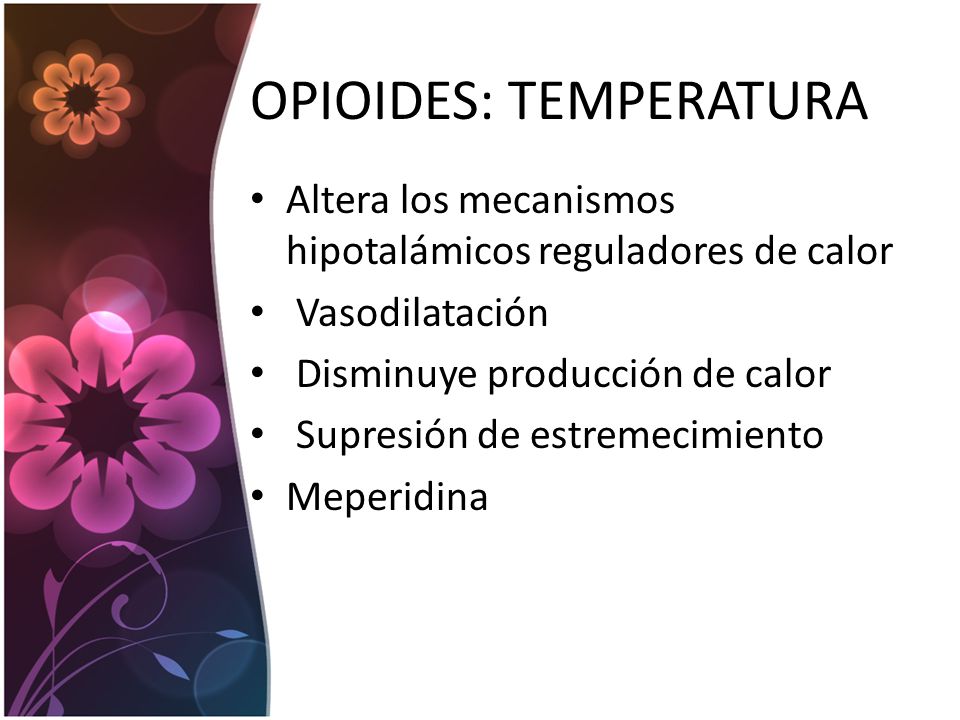 OPIOIDES: TEMPERATURA

• Altera los mecanismos hipotalámicos reguladores de calor
• Vasodilatación
• Disminuye producción de calor
• Supresión de estremecimiento
• Meperidina